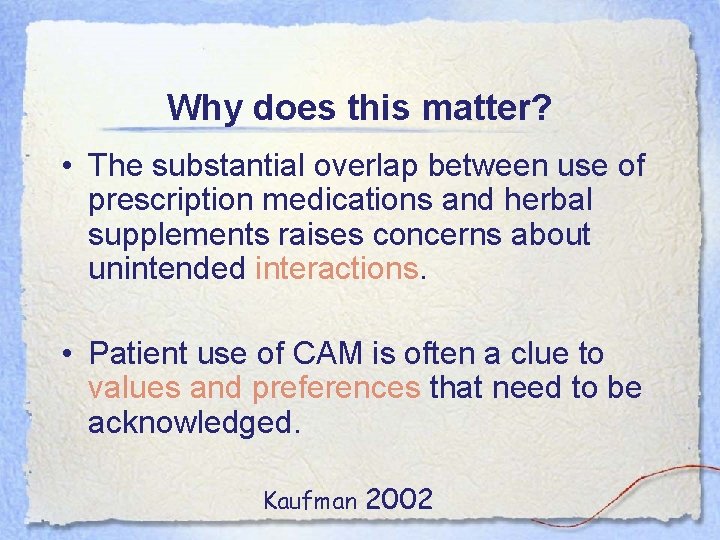 Why does this matter?

• The substantial overlap between use of prescription medications and herbal supplements raises concerns about unintended interactions.

• Patient use of CAM is often a clue to values and preferences that need to be acknowledged.

Kaufman 2002